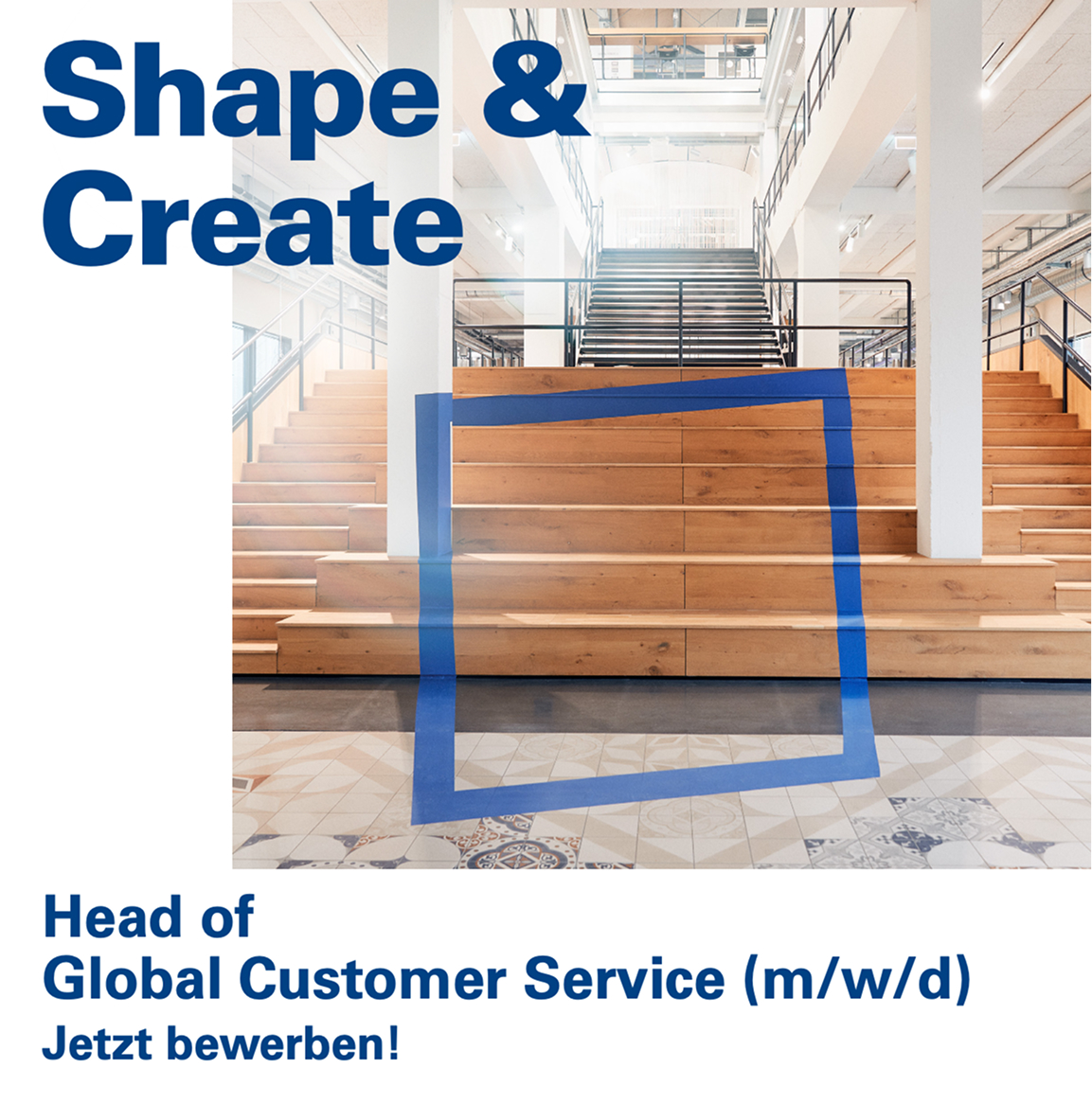 Shape & Create

Head of Global Customer Service (m/w/d)

Jetzt bewerben!